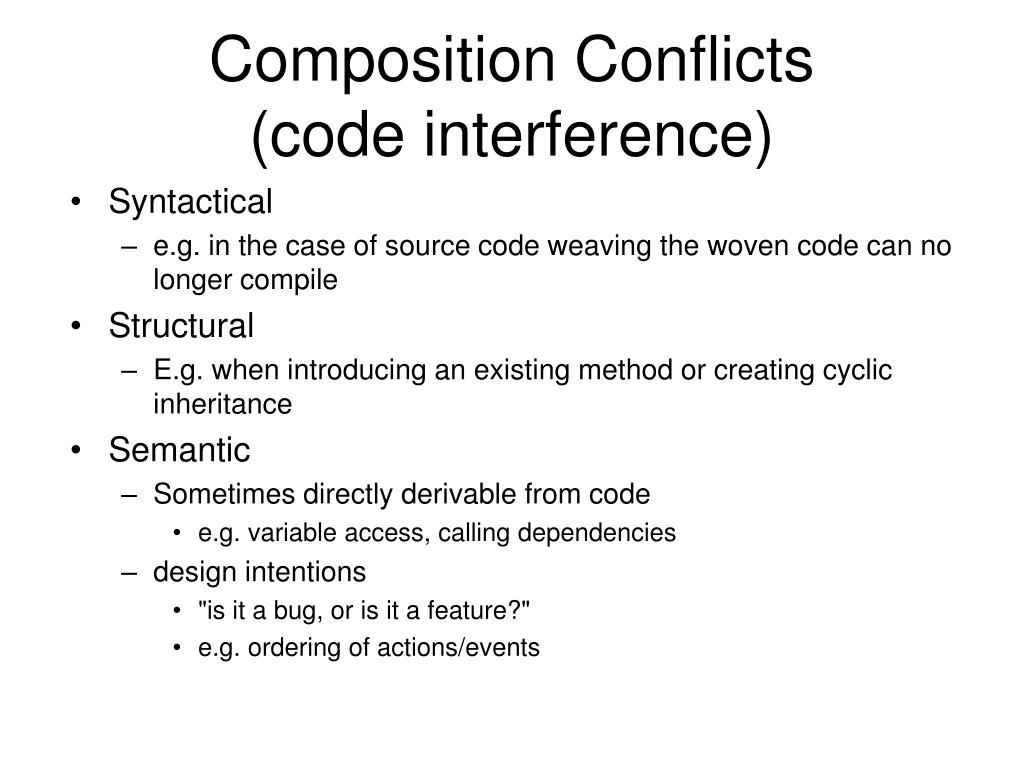 Composition Conflicts
(code interference)

• Syntactical
– e.g. in the case of source code weaving the woven code can no longer compile
• Structural
– E.g. when introducing an existing method or creating cyclic inheritance
• Semantic
– Sometimes directly derivable from code
• e.g. variable access, calling dependencies
– design intentions
• "is it a bug, or is it a feature?"
• e.g. ordering of actions/events